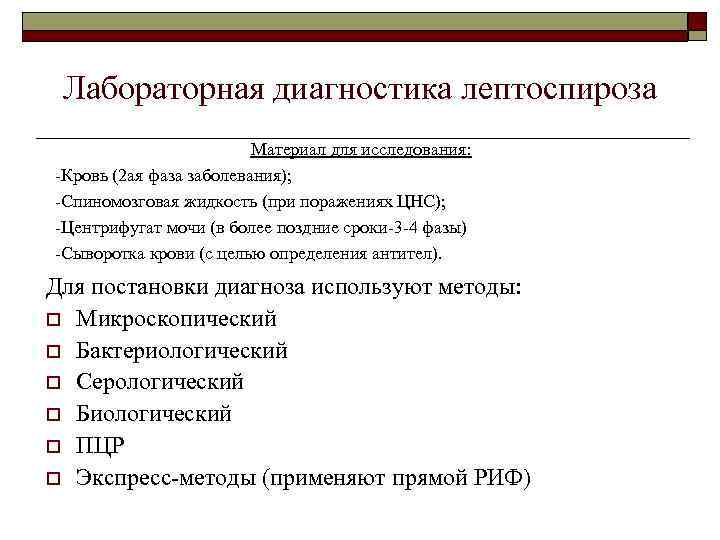 Лабораторная диагностика лептоспироза

Материал для исследования:

-Кровь (2ая фаза заболевания);

-Спиномозговая жидкость (при поражениях ЦНС);

-Центрифугат мочи (в более поздние сроки-3-4 фазы)

-Сыворотка крови (с целью определения антител).

Для постановки диагноза используют методы:

Микроскопический

Бактериологический

Серологический

Биологический

ПЦР

Экспресс-методы (применяют прямой РИФ)